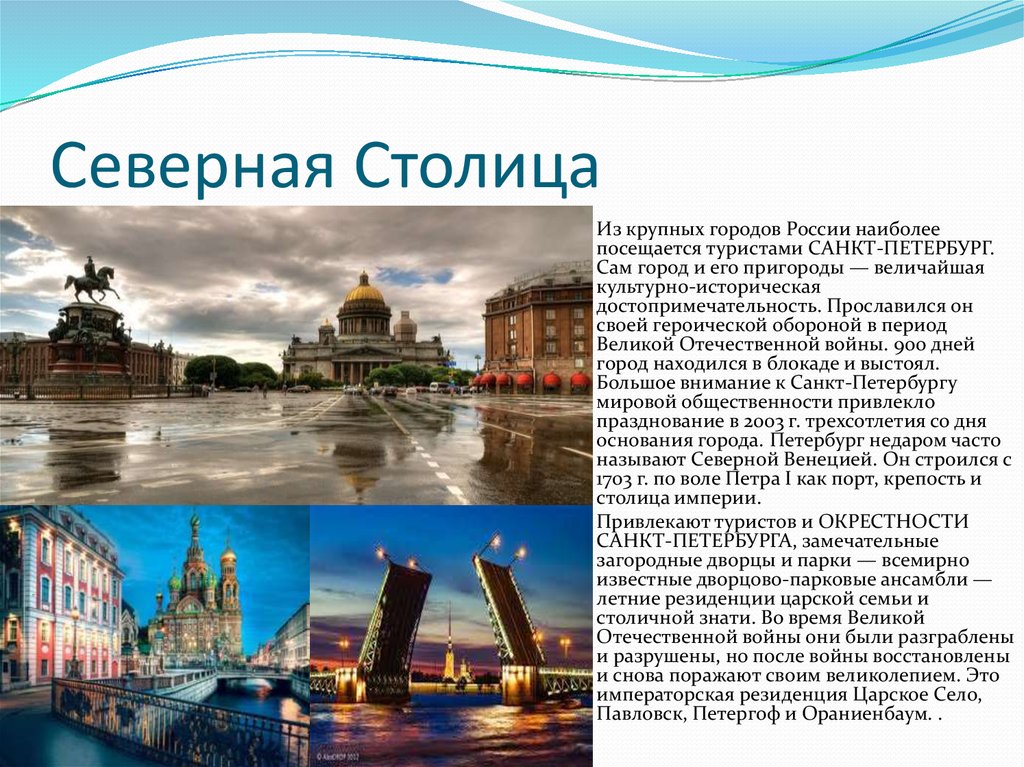 Северная Столица

Из крупных городов России наиболее посещается туристами САНКТ-ПЕТЕРБУРГ. Сам город и его пригороды — величайшая культурно-историческая достопримечательность. Прославился он своей героической обороной в период Великой Отечественной войны. 900 дней город находился в блокаде и выстоял. Большое внимание к Санкт-Петербургу мировой общественности привлекло празднование в 2003 г. трехсотлетия со дня основания города. Петербург недаром часто называют Северной Венецией. Он строился с 1703 г. по воле Петра I как порт, крепость и столица империи.

Привлекают туристов и ОКРЕСТНОСТИ САНКТ-ПЕТЕРБУРГА, замечательные загородные дворцы и парки — всемирно известные дворцово-парковые ансамбли — летние резиденции царской семьи и столичной знати. Во время Великой Отечественной войны они были разграблены и разрушены, но после войны восстановлены и снова поражают своим великолепием. Это императорская резиденция Царское Село, Павловск, Петергоф и Ораниенбаум. .